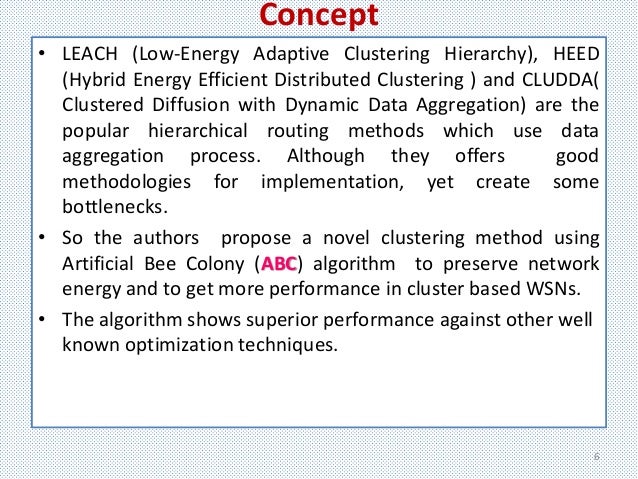 Concept

• LEACH (Low-Energy Adaptive Clustering Hierarchy), HEED (Hybrid Energy Efficient Distributed Clustering ) and CLUDDA( Clustered Diffusion with Dynamic Data Aggregation) are the popular hierarchical routing methods which use data aggregation process. Although they offers good methodologies for implementation, yet create some bottlenecks.

• So the authors propose a novel clustering method using Artificial Bee Colony (ABC) algorithm to preserve network energy and to get more performance in cluster based WSNs.

• The algorithm shows superior performance against other well known optimization techniques.

6